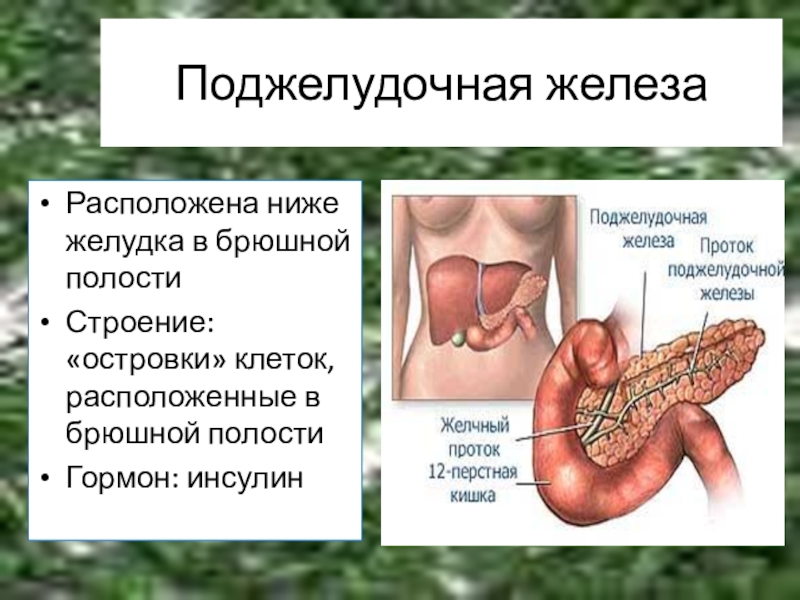 Поджелудочная железа

• Расположена ниже желудка в брюшной полости
• Строение: «островки» клеток, расположенные в брюшной полости
• Гормон: инсулин

Поджелудочная железа
Проток поджелудочной железы
Желчный проток
12-перстная кишка